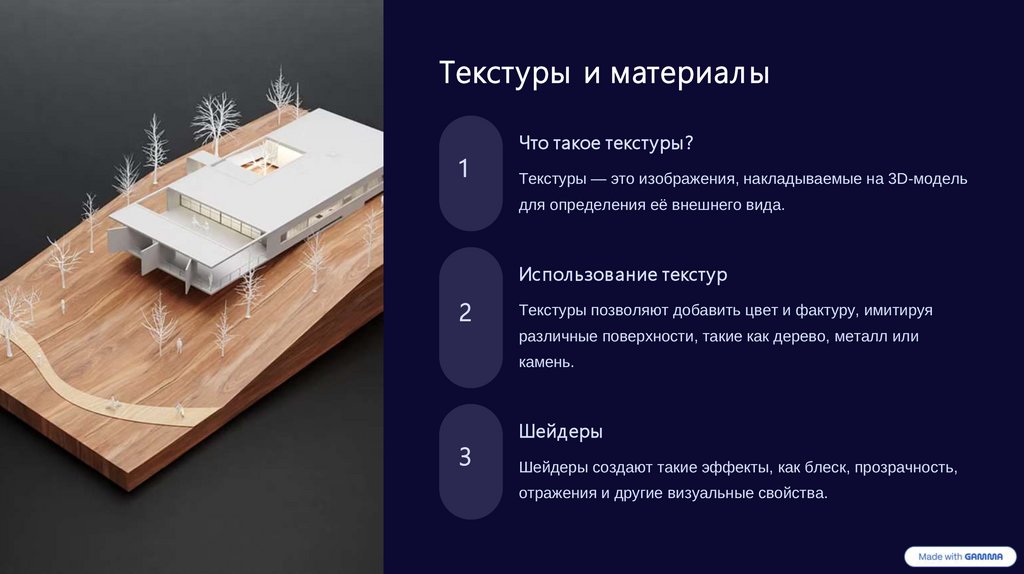 Текстуры и материалы

1

Что такое текстуры?

Текстуры — это изображения, накладываемые на 3D-модель для определения её внешнего вида.

2

Использование текстур

Текстуры позволяют добавить цвет и фактуру, имитируя различные поверхности, такие как дерево, металл или камень.

3

Шейдеры

Шейдеры создают такие эффекты, как блеск, прозрачность, отражения и другие визуальные свойства.

Made with GAMMA